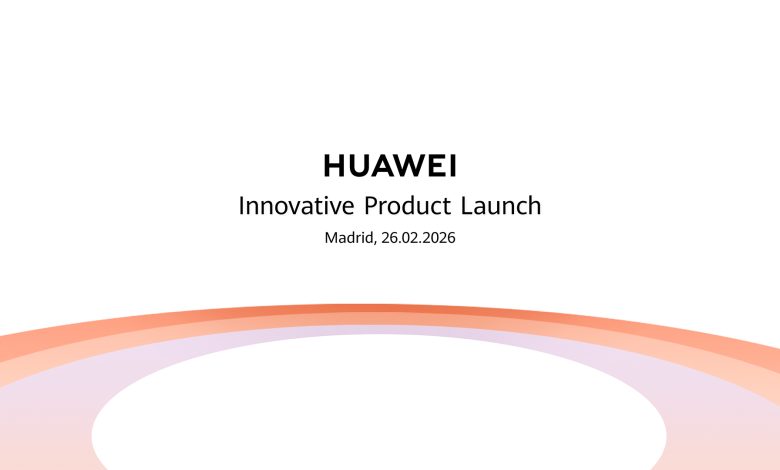 HUAWEI
Innovative Product Launch
Madrid, 26.02.2026